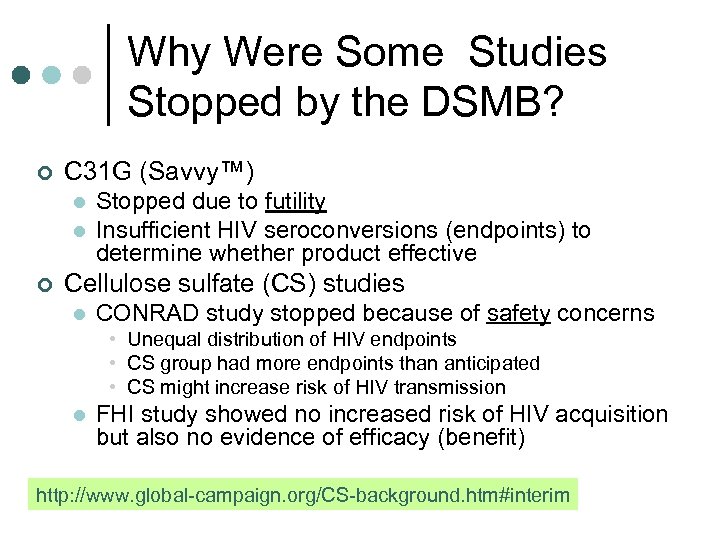 Why Were Some Studies Stopped by the DSMB?

C31G (Savvy™)

Stopped due to futility

Insufficient HIV seroconversions (endpoints) to determine whether product effective

Cellulose sulfate (CS) studies

CONRAD study stopped because of safety concerns

Unequal distribution of HIV endpoints

CS group had more endpoints than anticipated

CS might increase risk of HIV transmission

FHI study showed no increased risk of HIV acquisition but also no evidence of efficacy (benefit)

http://www.global-campaign.org/CS-background.htm#interim